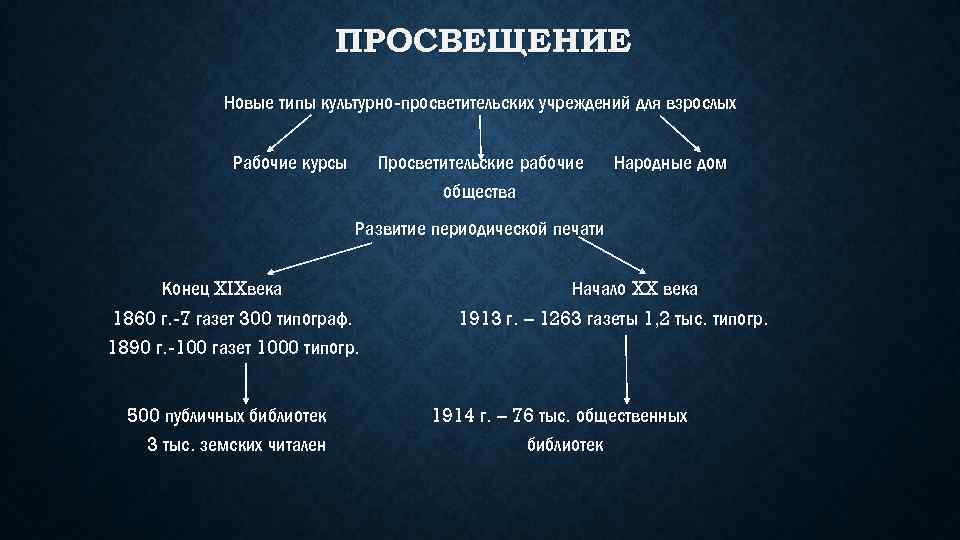 ПРОСВЕЩЕНИЕ

Новые типы культурно-просветительских учреждений для взрослых

Рабочие курсы

Просветительские рабочие общества

Народные дом

Развитие периодической печати

Конец XIXвека
1860 г.-7 газет 300 типограф.
1890 г.-100 газет 1000 типогр.

500 публичных библиотек
3 тыс. земских читален

Начало XX века
1913 г. – 1263 газеты 1,2 тыс. типогр.

1914 г. – 76 тыс. общественных библиотек